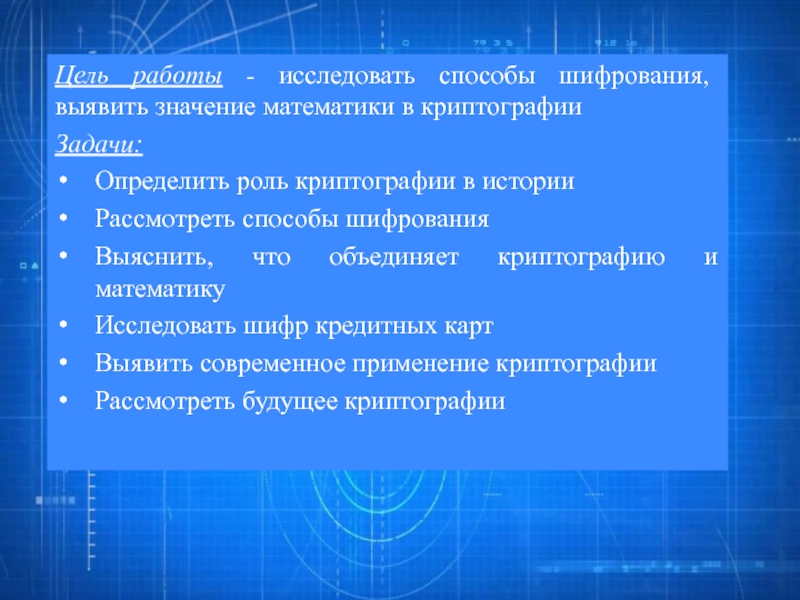 Цель работы - исследовать способы шифрования, выявить значение математики в криптографии

Задачи:

• Определить роль криптографии в истории
• Рассмотреть способы шифрования
• Выяснить, что объединяет криптографию и математику
• Исследовать шифр кредитных карт
• Выявить современное применение криптографии
• Рассмотреть будущее криптографии